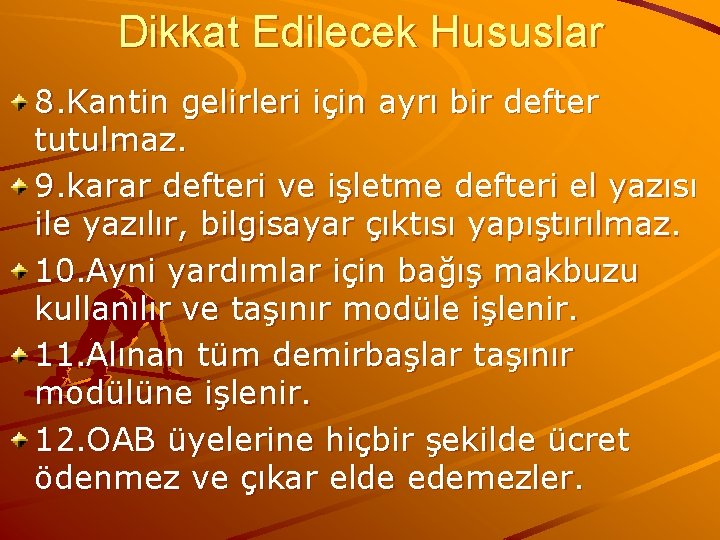 Dikkat Edilecek Hususlar

8.Kantin gelirleri için ayrı bir defter tutulmaz.

9.karar defteri ve işletme defteri el yazısı ile yazılır, bilgisayar çıktısı yapıştırılmaz.

10.Ayni yardımlar için bağış makbuzu kullanılır ve taşınır modüle işlenir.

11.Alınan tüm demirbaşlar taşınır modülüne işlenir.

12.OAB üyelerine hiçbir şekilde ücret ödenmez ve çıkar elde edemezler.